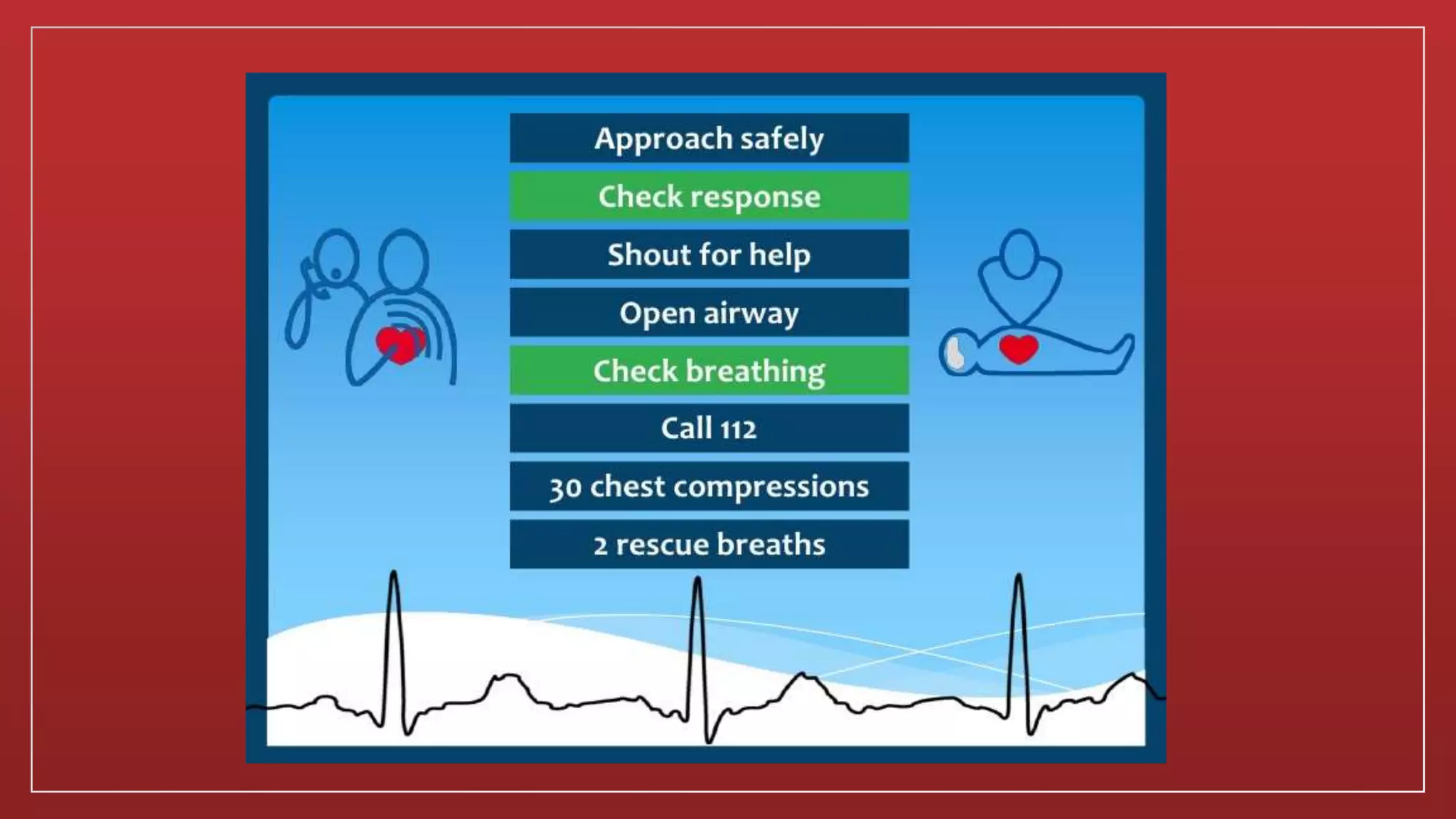 Approach safely

Check response

Shout for help

Open airway

Check breathing

Call 112

30 chest compressions

2 rescue breaths